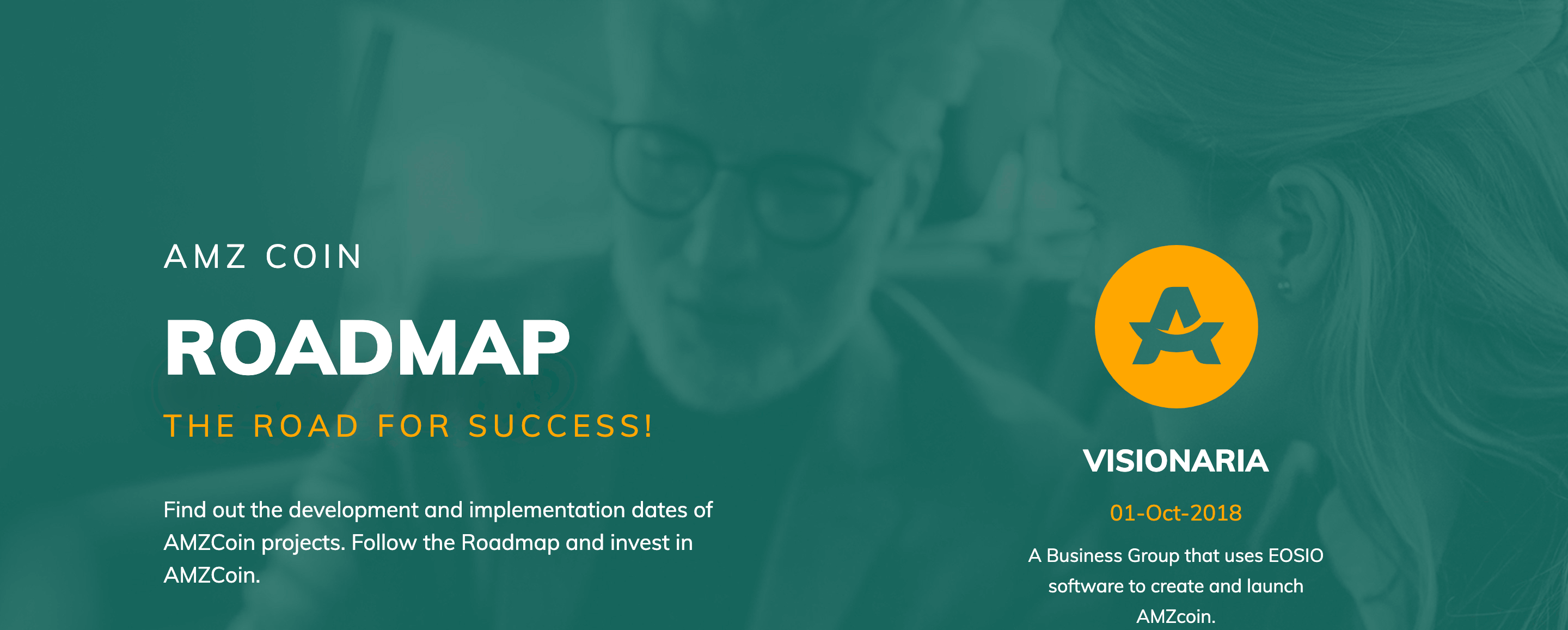 AMZ COIN

ROADMAP

THE ROAD FOR SUCCESS!

Find out the development and implementation dates of AMZCoin projects. Follow the Roadmap and invest in AMZCoin.

VISIONARIA

01-Oct-2018

A Business Group that uses EOSIO software to create and launch AMZcoin.